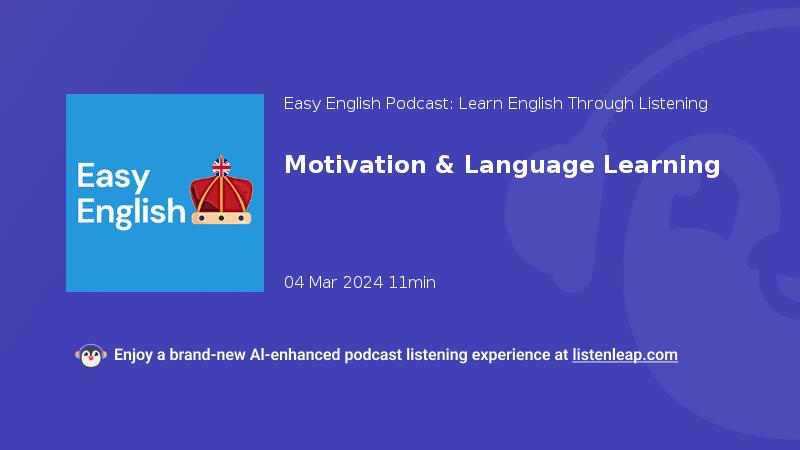 Easy English

Easy English Podcast: Learn English Through Listening

Motivation & Language Learning

04 Mar 2024 11min

Enjoy a brand-new AI-enhanced podcast listening experience at listenleap.com